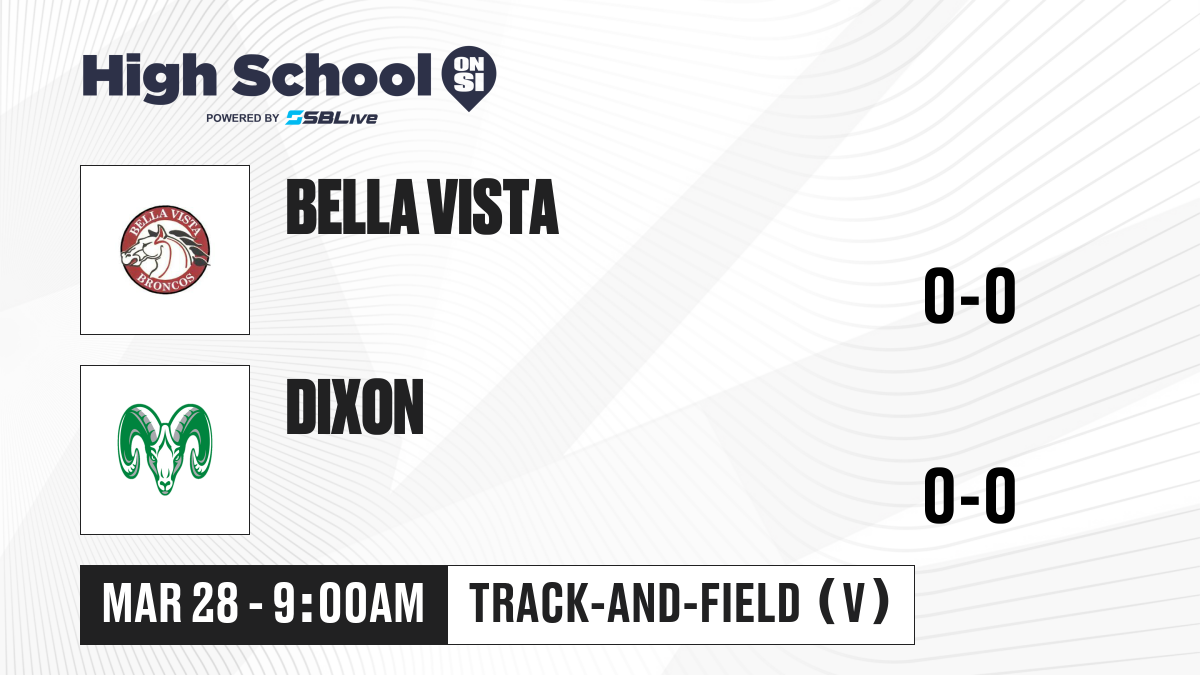 High School ON SI
POWERED BY SBLive

BELLA VISTA BRONCOS

BELLA VISTA

0-0

DIXON

0-0

MAR 28 - 9:00AM

TRACK-AND-FIELD (V)